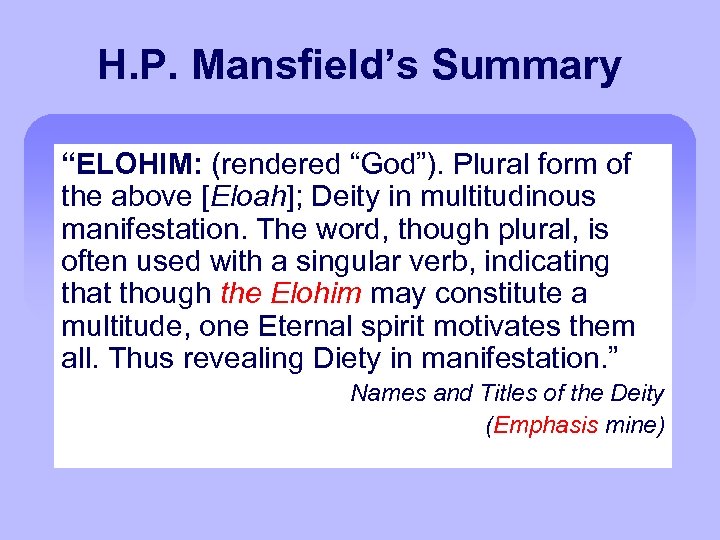 H.P. Mansfield's Summary

"ELOHIM: (rendered "God"). Plural form of the above [Eloah]; Deity in multitudinous manifestation. The word, though plural, is often used with a singular verb, indicating that though the Elohim may constitute a multitude, one Eternal spirit motivates them all. Thus revealing Diety in manifestation."

Names and Titles of the Deity

(Emphasis mine)